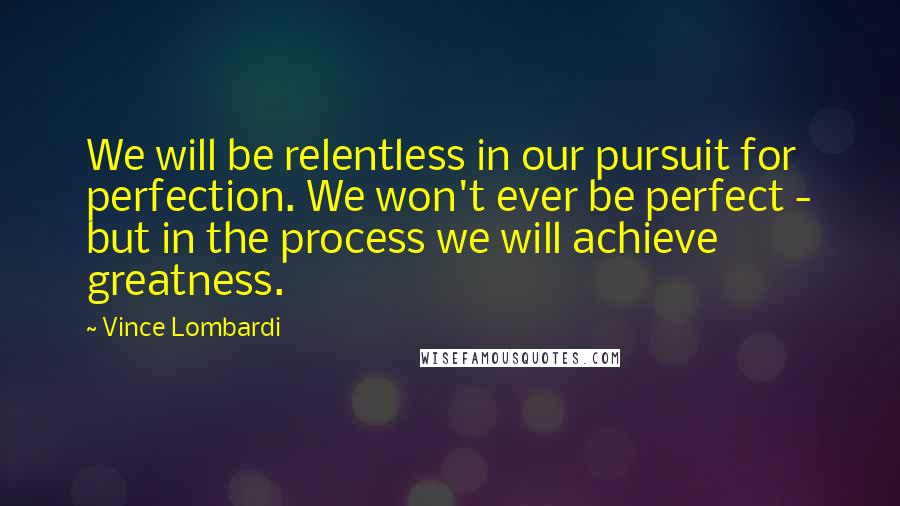 We will be relentless in our pursuit for perfection. We won't ever be perfect - but in the process we will achieve greatness.

~ Vince Lombardi

WISEFAMOUSQUOTES.COM